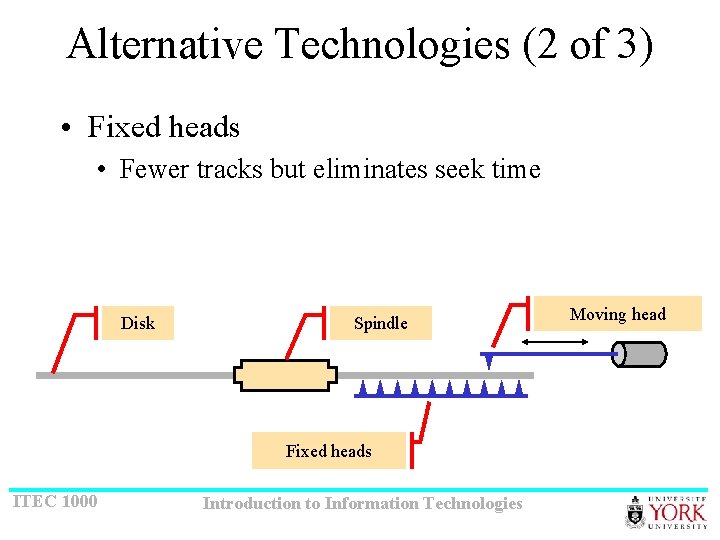 Alternative Technologies (2 of 3)

• Fixed heads
  • Fewer tracks but eliminates seek time

Disk

Spindle

Moving head

Fixed heads

ITEC 1000

Introduction to Information Technologies

UNIVERSITÉ YORK UNIVERSITY